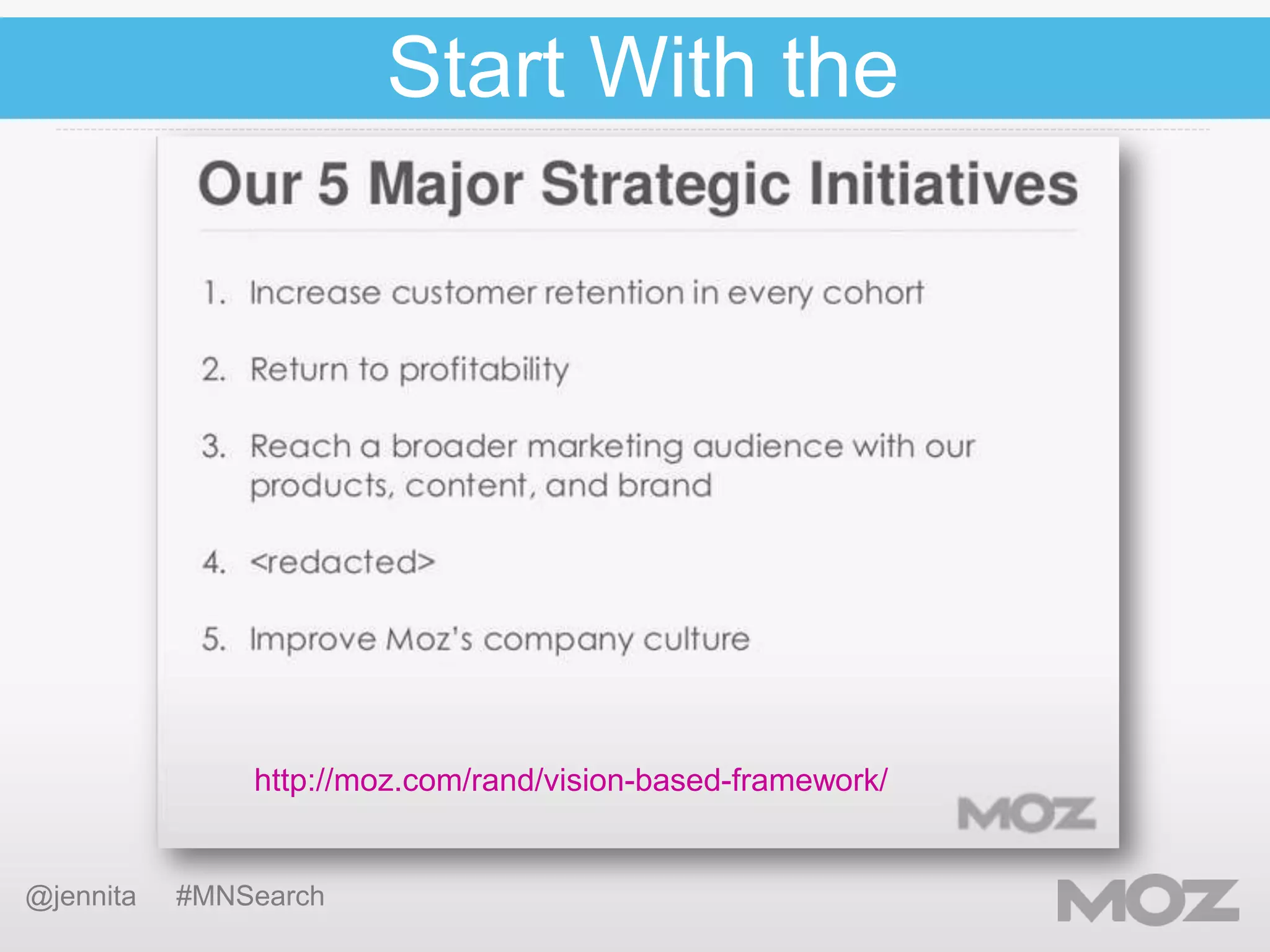 Start With the

Our 5 Major Strategic Initiatives

1. Increase customer retention in every cohort

2. Return to profitability

3. Reach a broader marketing audience with our products, content, and brand

4. <redacted>

5. Improve Moz's company culture

http://moz.com/rand/vision-based-framework/

MOZ

@jennita #MNSearch

MOZ